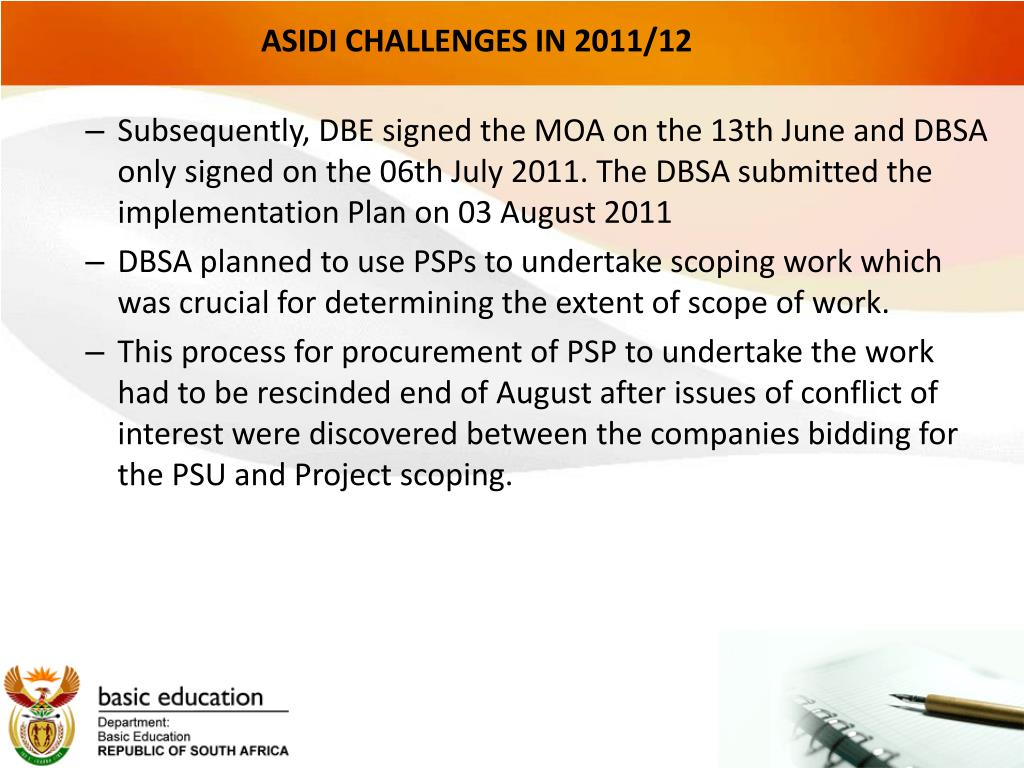 ASIDI CHALLENGES IN 2011/12

– Subsequently, DBE signed the MOA on the 13th June and DBSA only signed on the 06th July 2011. The DBSA submitted the implementation Plan on 03 August 2011

– DBSA planned to use PSPs to undertake scoping work which was crucial for determining the extent of scope of work.

– This process for procurement of PSP to undertake the work had to be rescinded end of August after issues of conflict of interest were discovered between the companies bidding for the PSU and Project scoping.

basic education
Department:
Basic Education
REPUBLIC OF SOUTH AFRICA